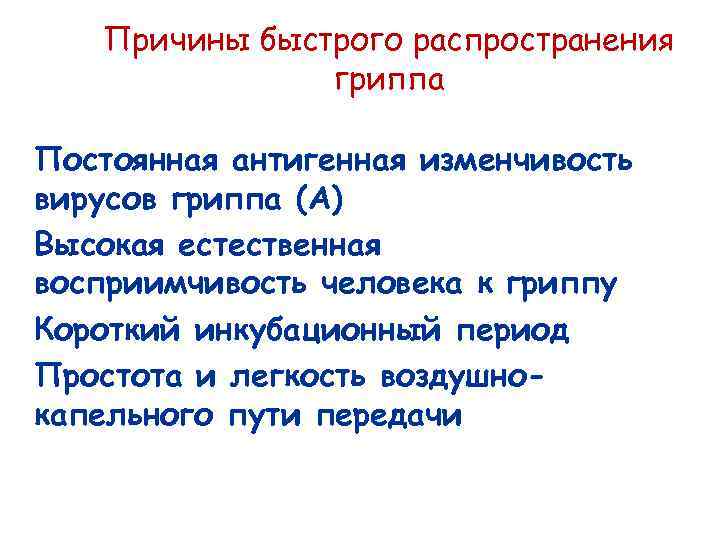 Причины быстрого распространения гриппа

Постоянная антигенная изменчивость вирусов гриппа (А)

Высокая естественная восприимчивость человека к гриппу

Короткий инкубационный период

Простота и легкость воздушно-капельного пути передачи